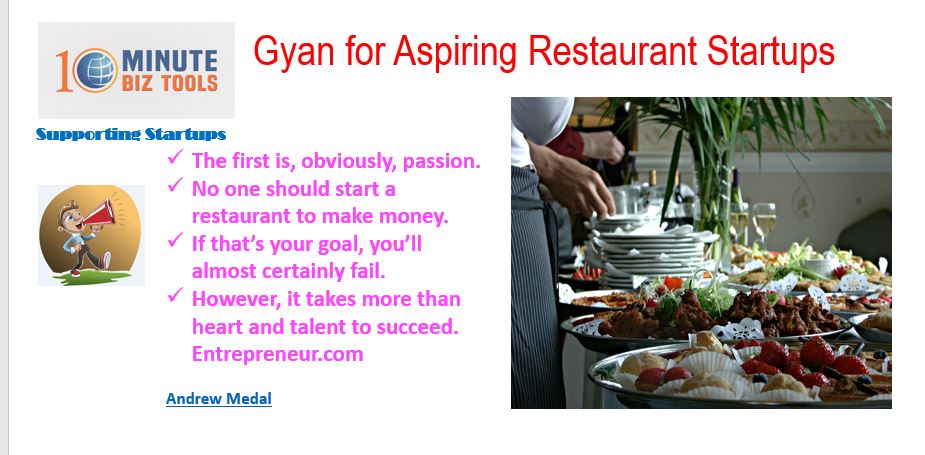 10 MINUTE BIZ TOOLS

Gyan for Aspiring Restaurant Startups

Supporting Startups

✓ The first is, obviously, passion.
✓ No one should start a restaurant to make money.
✓ If that's your goal, you'll almost certainly fail.
✓ However, it takes more than heart and talent to succeed. Entrepreneur.com

Andrew Medal